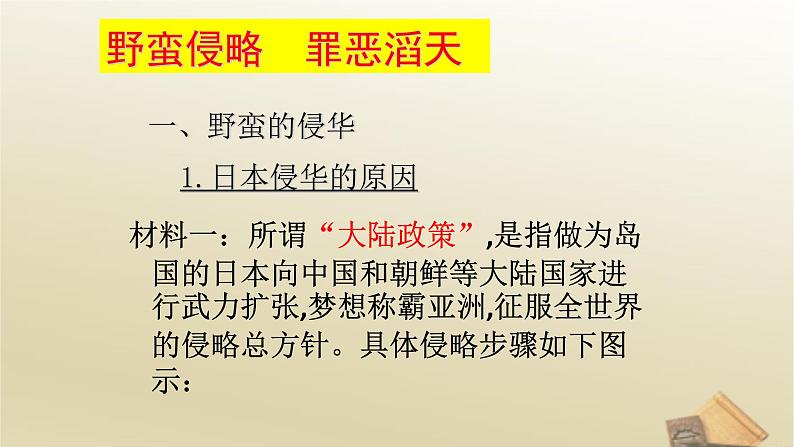 野蛮侵略　罪恶滔天

一、野蛮的侵华

1. 日本侵华的原因

材料一：所谓“大陆政策”,是指做为岛国的日本向中国和朝鲜等大陆国家进行武力扩张,梦想称霸亚洲,征服全世界的侵略总方针。具体侵略步骤如下图示：